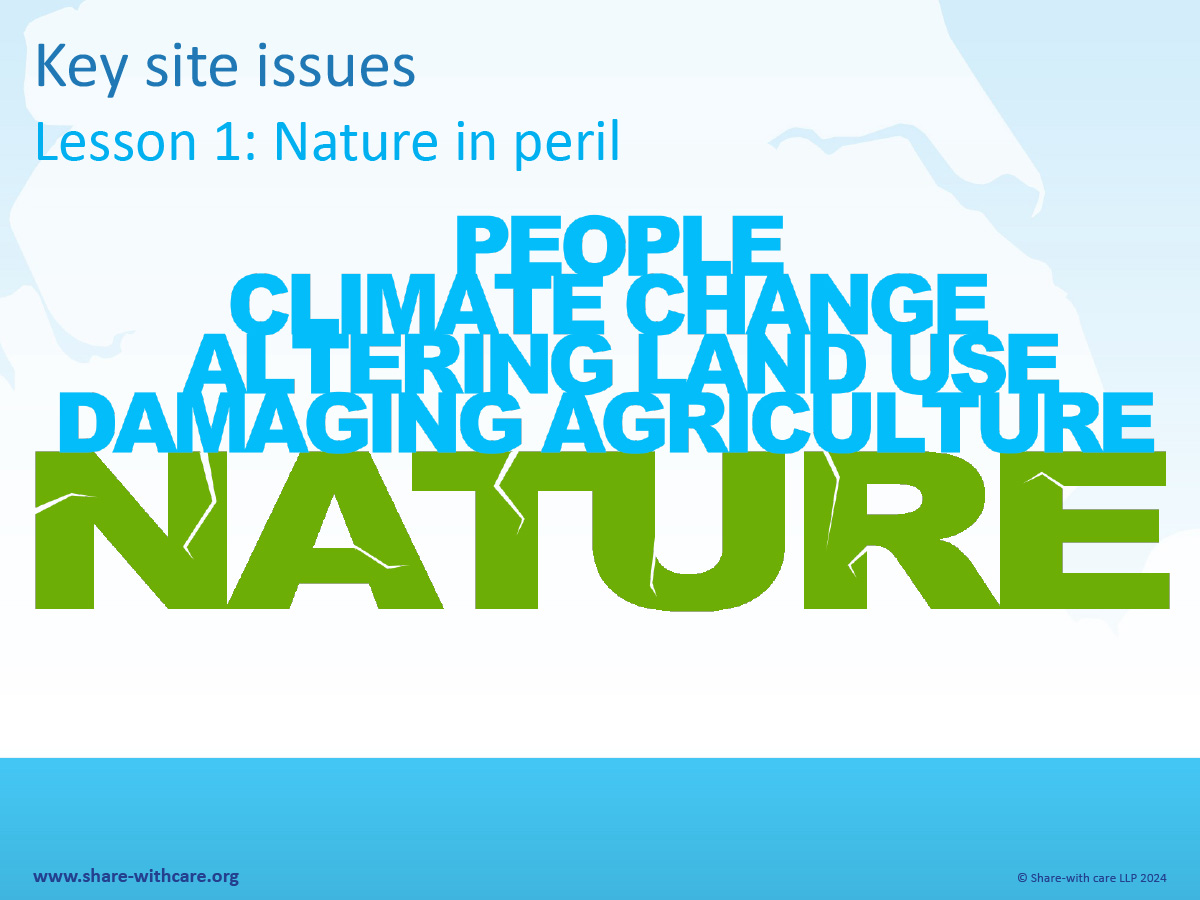 Key site issues
Lesson 1: Nature in peril

PEOPLE
CLIMATE CHANGE
ALTERING LAND USE
DAMAGING AGRICULTURE
NATURE

www.share-withcare.org

© Share-with care LLP 2024